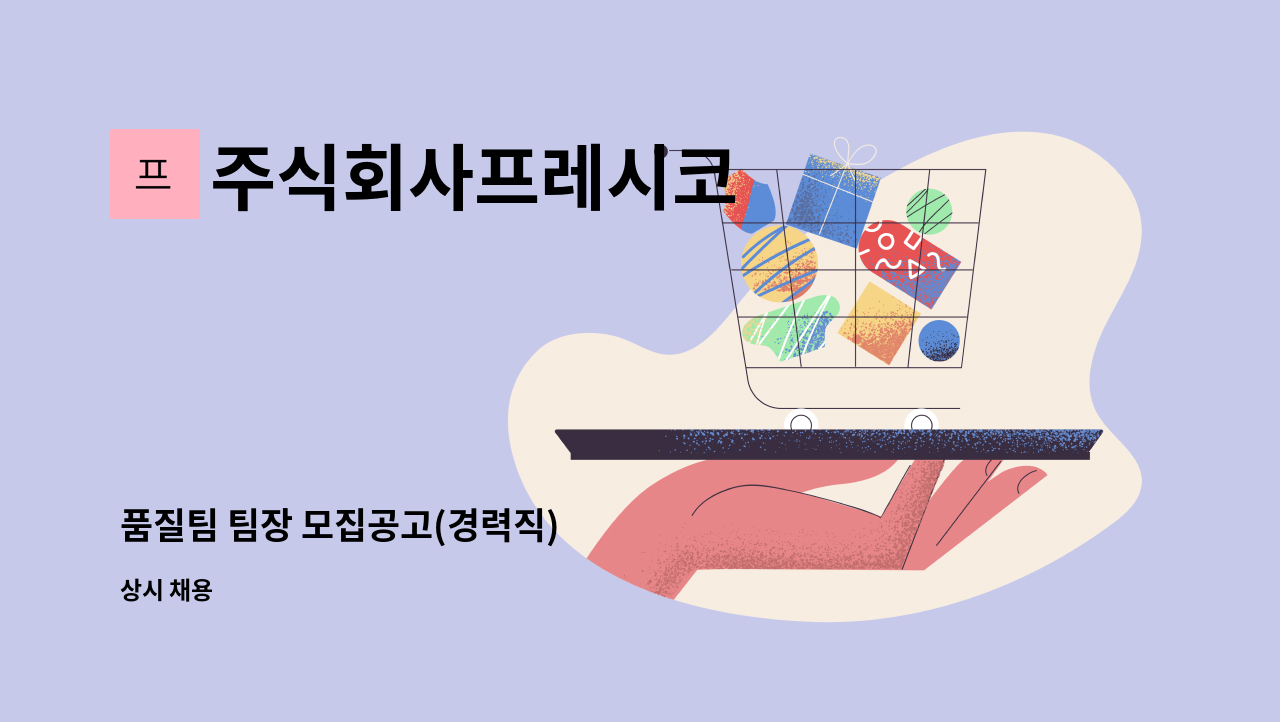 프

주식회사프레시코

품질팀 팀장 모집공고(경력직)

상시 채용